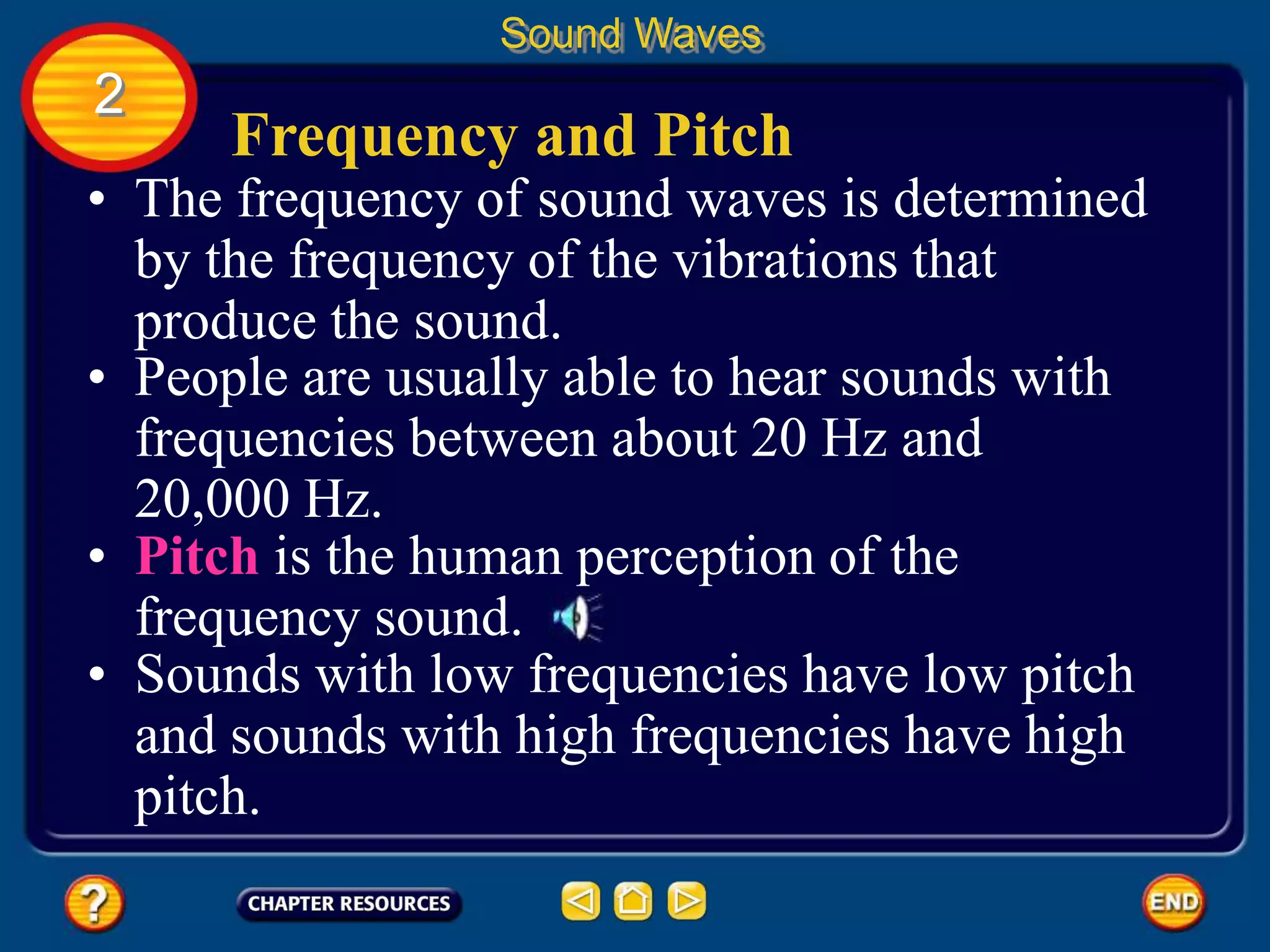 Sound Waves

2

Frequency and Pitch

• The frequency of sound waves is determined by the frequency of the vibrations that produce the sound.

• People are usually able to hear sounds with frequencies between about 20 Hz and 20,000 Hz.

• Pitch is the human perception of the frequency sound.

• Sounds with low frequencies have low pitch and sounds with high frequencies have high pitch.

?

CHAPTER RESOURCES

END